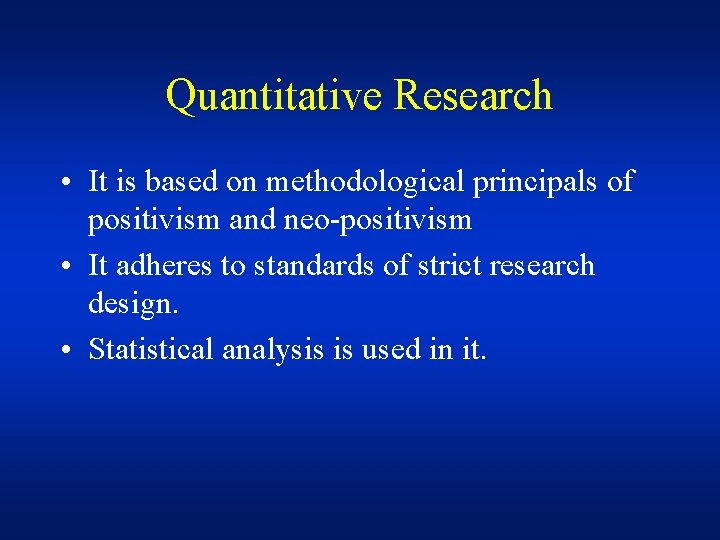 Quantitative Research

• It is based on methodological principals of positivism and neo-positivism

• It adheres to standards of strict research design.

• Statistical analysis is used in it.